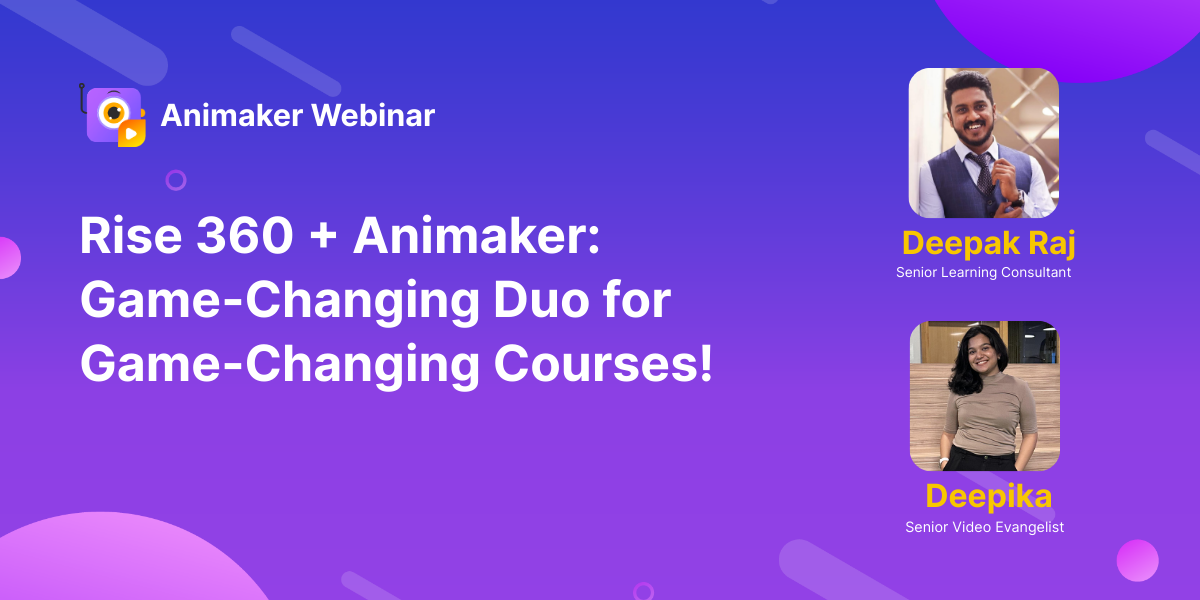 Animaker Webinar

Rise 360 + Animaker: Game-Changing Duo for Game-Changing Courses!

Deepak Raj
Senior Learning Consultant

Deepika
Senior Video Evangelist